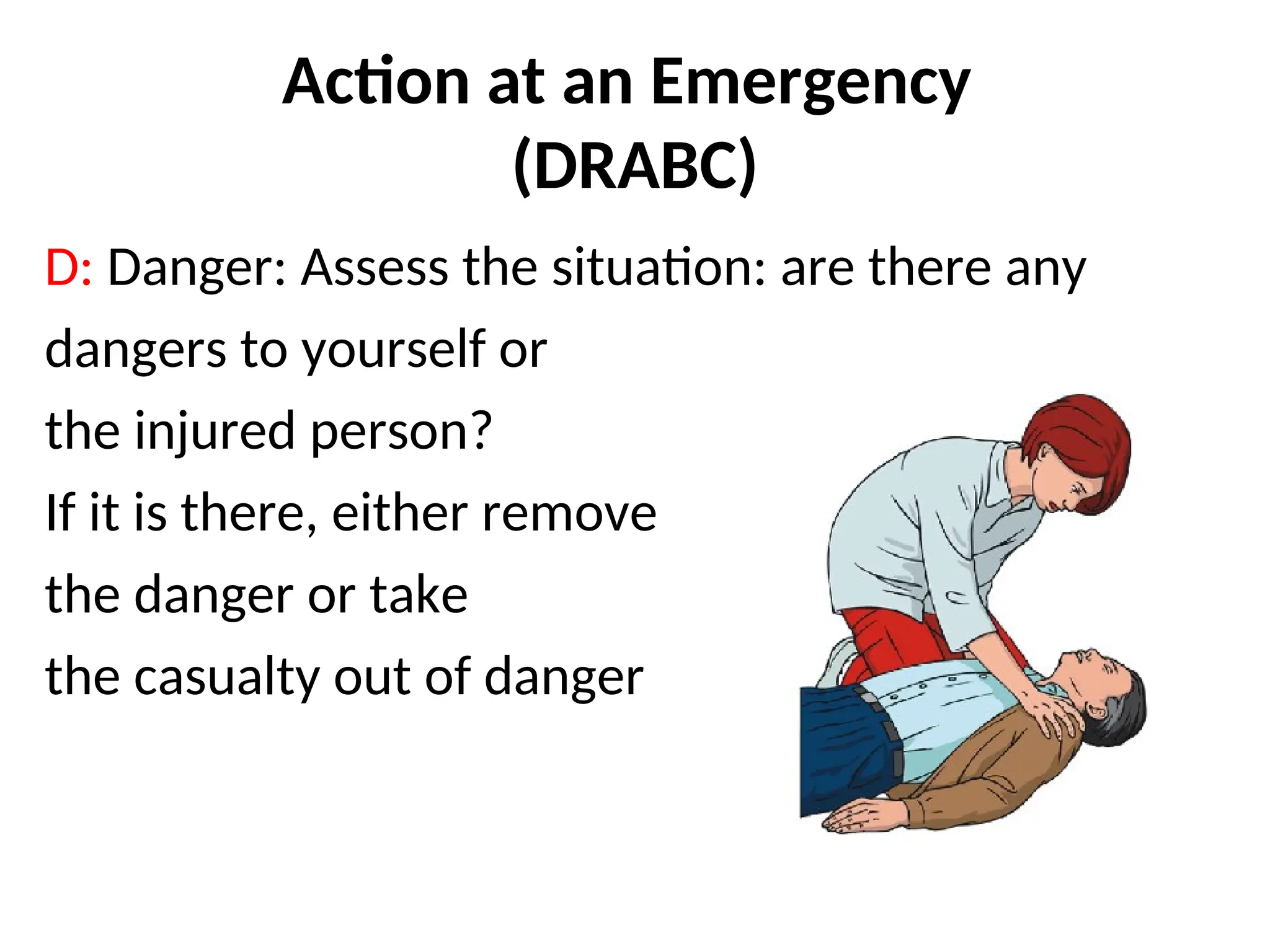 Action at an Emergency (DRABC)

D: Danger: Assess the situation: are there any dangers to yourself or the injured person?
If it is there, either remove the danger or take the casualty out of danger